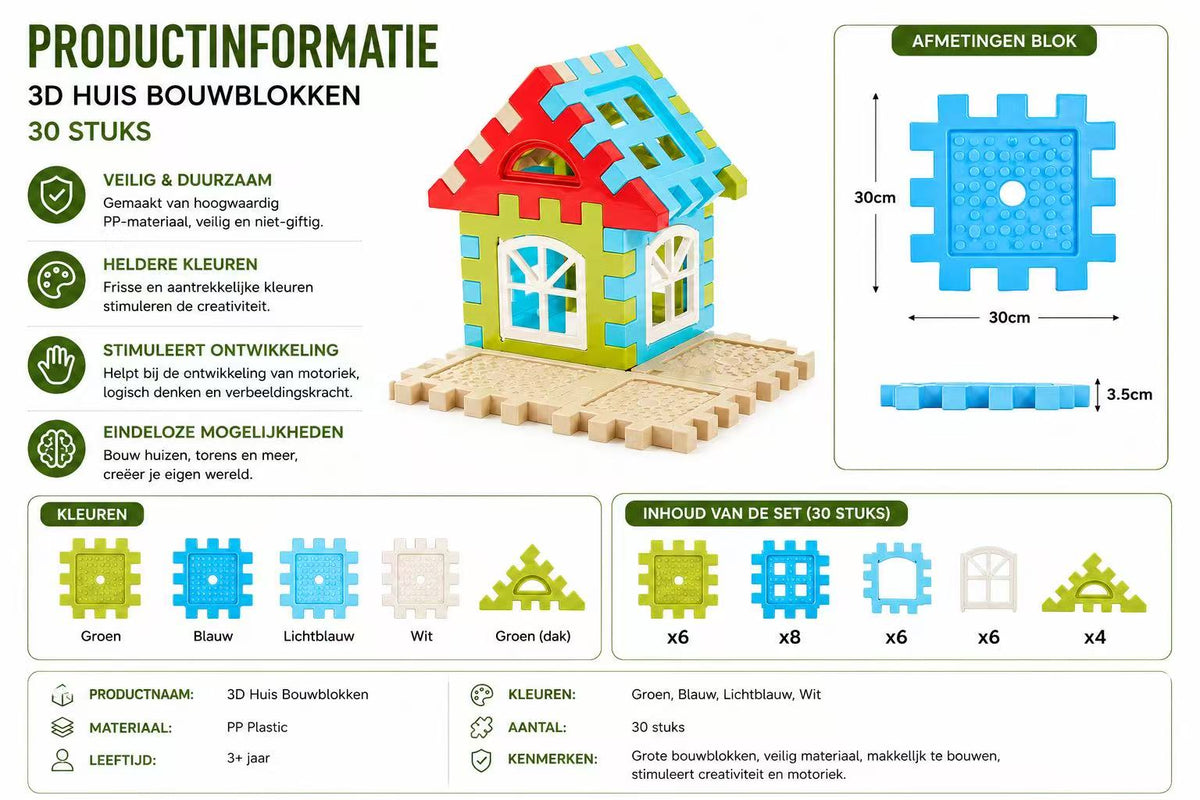 PRODUCTINFORMATIE
3D HUIS BOUWBLOKKEN
30 STUKS

VEILIG & DUURZAAM
Gemaakt van hoogwaardig PP-materiaal, veilig en niet-giftig.

HELDERE KLEUREN
Frisse en aantrekkelijke kleuren stimuleren de creativiteit.

STIMULEERT ONTWIKKELING
Helpt bij de ontwikkeling van motoriek, logisch denken en verbeeldingskracht.

EINDELOZE MOGELIJKHEDEN
Bouw huizen, torens en meer, creëer je eigen wereld.

AFMETINGEN BLOK
30cm
30cm
3.5cm

KLEUREN
Groen
Blauw
Lichtblauw
Wit
Groen (dak)

INHOUD VAN DE SET (30 STUKS)
x6
x8
x6
x6
x4

PRODUCTNAAM: 3D Huis Bouwblokken
MATERIAAL: PP Plastic
LEEFTIJD: 3+ jaar
KLEUREN: Groen, Blauw, Lichtblauw, Wit
AANTAL: 30 stuks
KENMERKEN: Grote bouwblokken, veilig materiaal, makkelijk te bouwen, stimuleert creativiteit en motoriek.